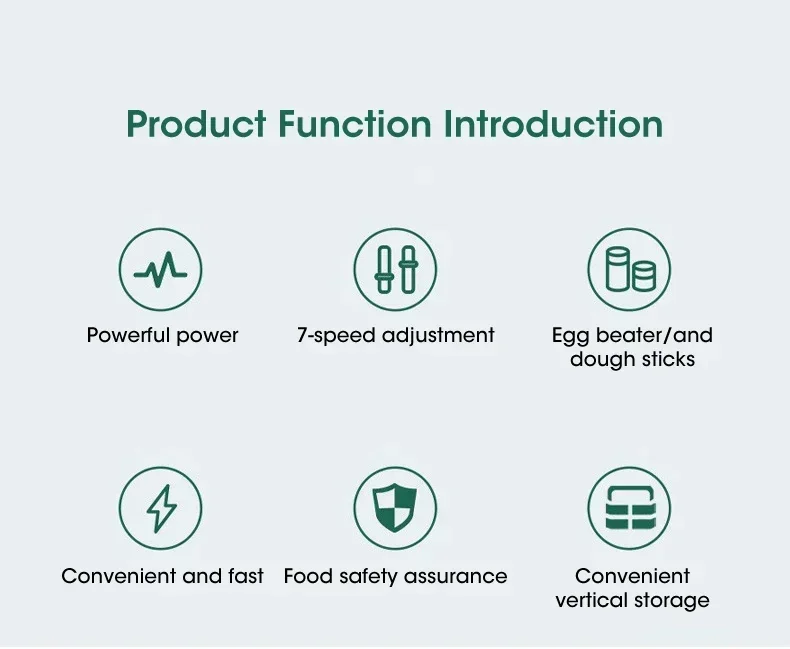 Product Function Introduction

Powerful power

7-speed adjustment

Egg beater/and dough sticks

Convenient and fast

Food safety assurance

Convenient vertical storage